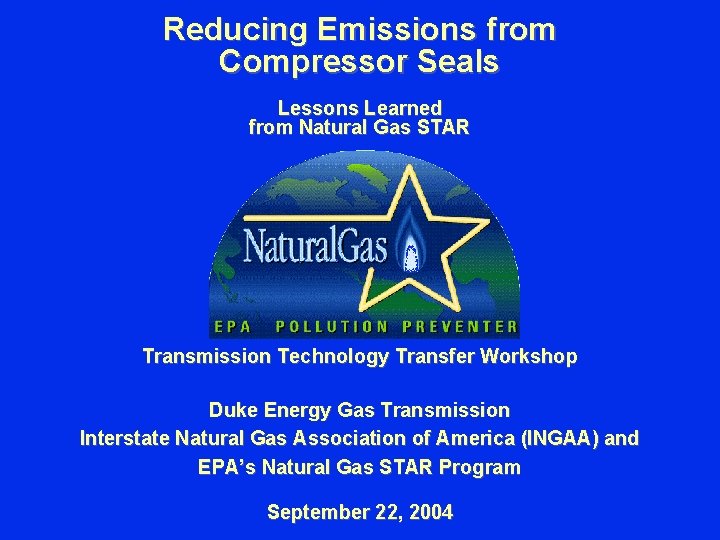 Reducing Emissions from Compressor Seals

Lessons Learned from Natural Gas STAR

NaturalGas

EPA POLLUTION PREVENTER

Transmission Technology Transfer Workshop

Duke Energy Gas Transmission
Interstate Natural Gas Association of America (INGAA) and
EPA's Natural Gas STAR Program

September 22, 2004